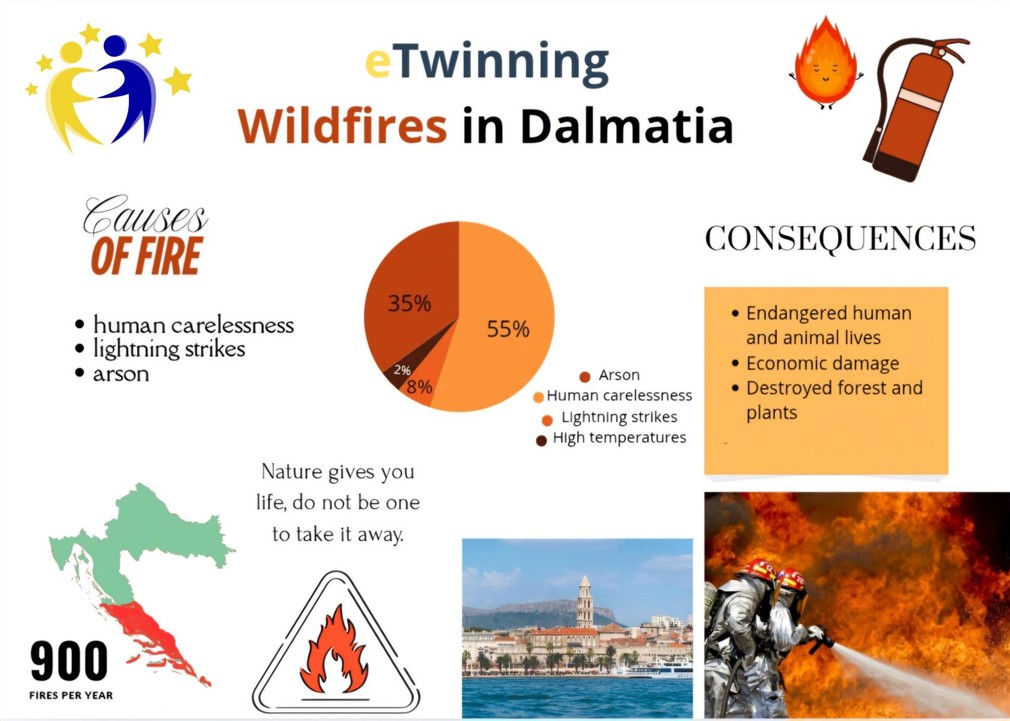 eTwinning
Wildfires in Dalmatia

Causes OF FIRE

• human carelessness
• lightning strikes
• arson

35%
55%
2%
8%

Arson
Human carelessness
Lightning strikes
High temperatures

CONSEQUENCES

• Endangered human and animal lives
• Economic damage
• Destroyed forest and plants

Nature gives you life, do not be one to take it away.

900
FIRES PER YEAR